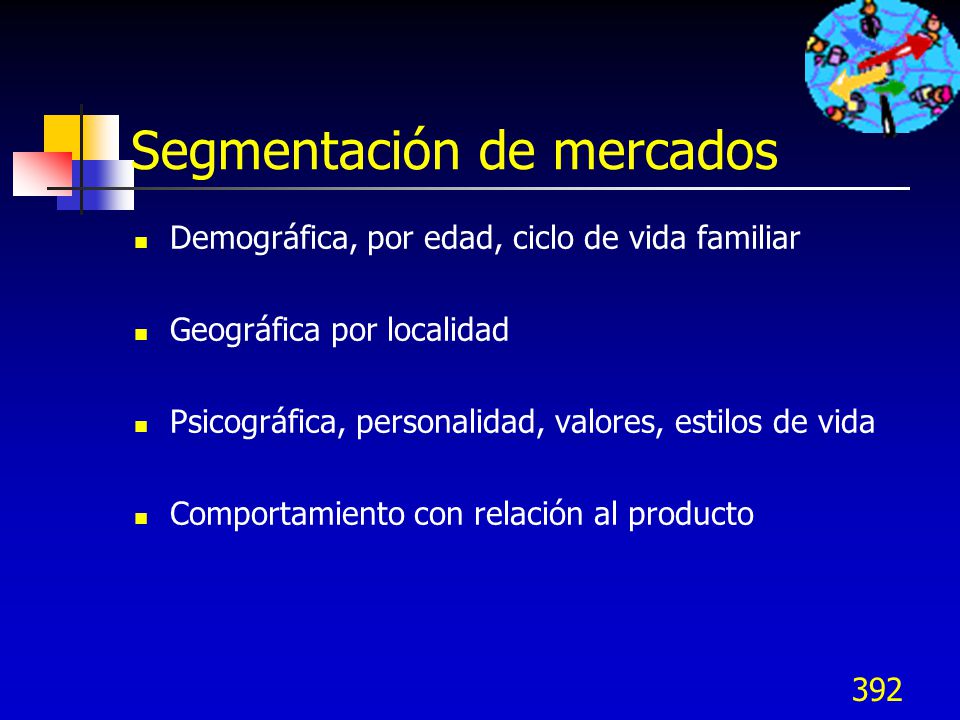 Segmentación de mercados

- Demográfica, por edad, ciclo de vida familiar
- Geográfica por localidad
- Psicográfica, personalidad, valores, estilos de vida
- Comportamiento con relación al producto

392